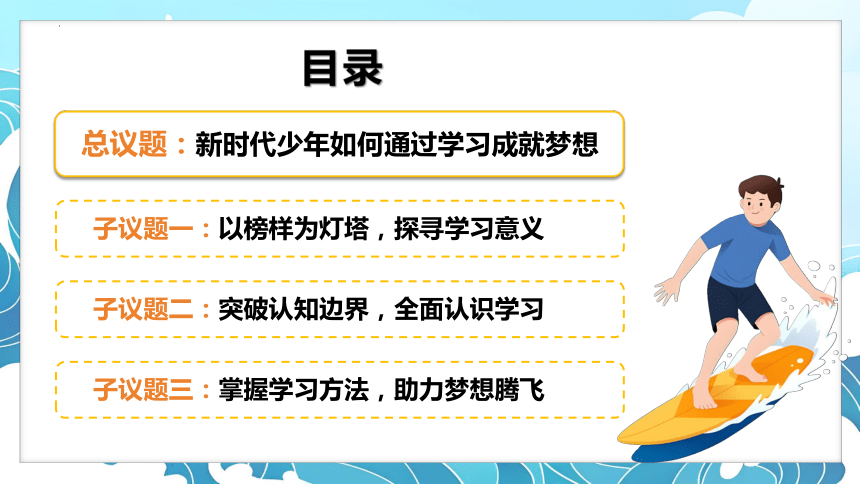 目录

总议题：新时代少年如何通过学习成就梦想

子议题一：以榜样为灯塔，探寻学习意义

子议题二：突破认知边界，全面认识学习

子议题三：掌握学习方法，助力梦想腾飞